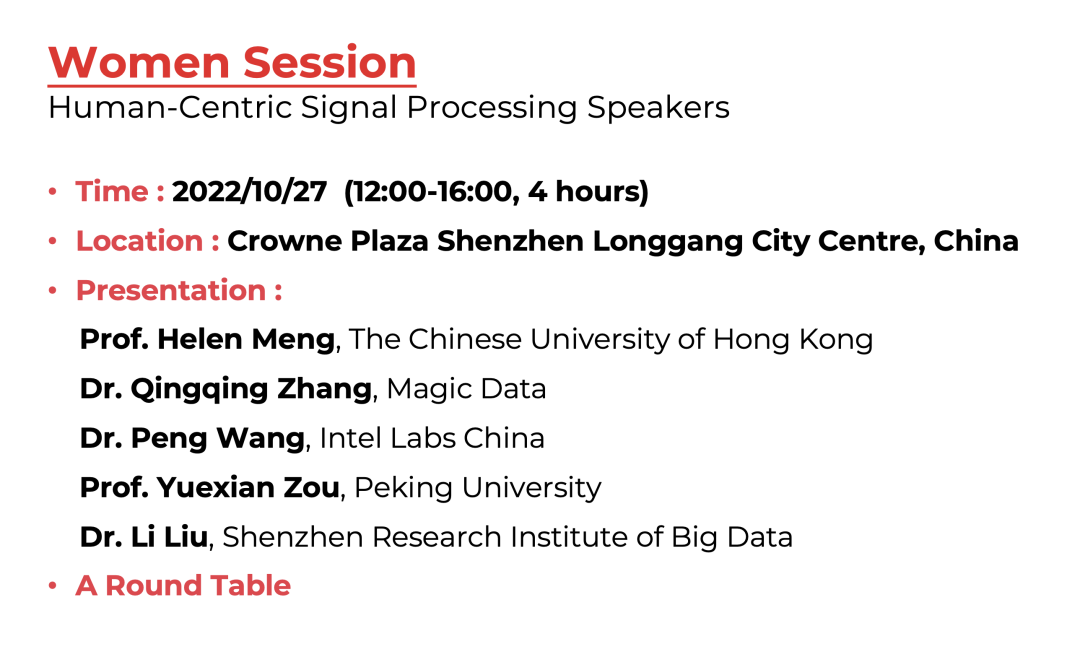 Women Session
Human-Centric Signal Processing Speakers

• Time : 2022/10/27 (12:00-16:00, 4 hours)
• Location : Crowne Plaza Shenzhen Longgang City Centre, China
• Presentation :
Prof. Helen Meng, The Chinese University of Hong Kong
Dr. Qingqing Zhang, Magic Data
Dr. Peng Wang, Intel Labs China
Prof. Yuexian Zou, Peking University
Dr. Li Liu, Shenzhen Research Institute of Big Data
• A Round Table